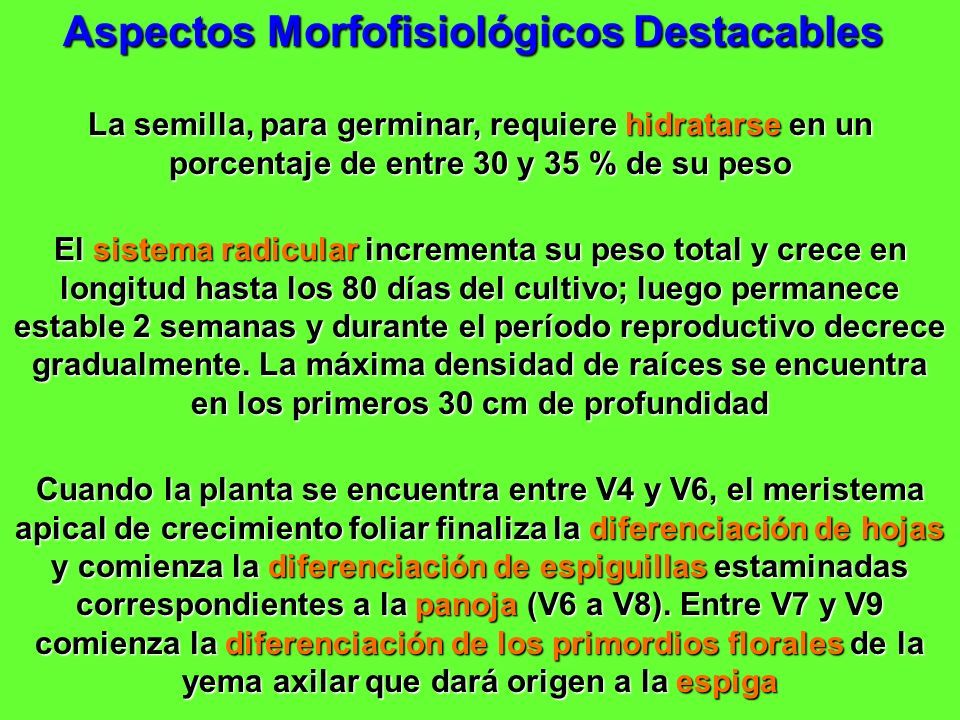 Aspectos Morfofisiológicos Destacables

La semilla, para germinar, requiere hidratarse en un porcentaje de entre 30 y 35 % de su peso

El sistema radicular incrementa su peso total y crece en longitud hasta los 80 días del cultivo; luego permanece estable 2 semanas y durante el período reproductivo decrece gradualmente. La máxima densidad de raíces se encuentra en los primeros 30 cm de profundidad

Cuando la planta se encuentra entre V4 y V6, el meristema apical de crecimiento foliar finaliza la diferenciación de hojas y comienza la diferenciación de espiguillas estaminadas correspondientes a la panoja (V6 a V8). Entre V7 y V9 comienza la diferenciación de los primordios florales de la yema axilar que dará origen a la espiga